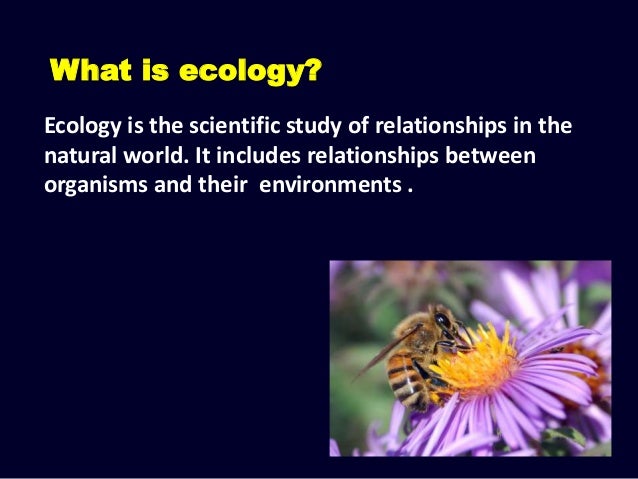 What is ecology?

Ecology is the scientific study of relationships in the natural world. It includes relationships between organisms and their environments .